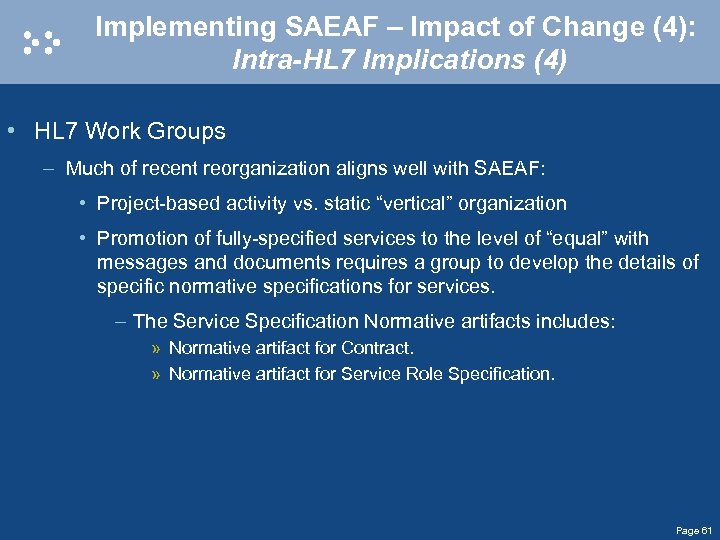 Implementing SAEAF – Impact of Change (4):
Intra-HL7 Implications (4)

• HL7 Work Groups

– Much of recent reorganization aligns well with SAEAF:

• Project-based activity vs. static “vertical” organization

• Promotion of fully-specified services to the level of “equal” with messages and documents requires a group to develop the details of specific normative specifications for services.

– The Service Specification Normative artifacts includes:

» Normative artifact for Contract.

» Normative artifact for Service Role Specification.

Page 61